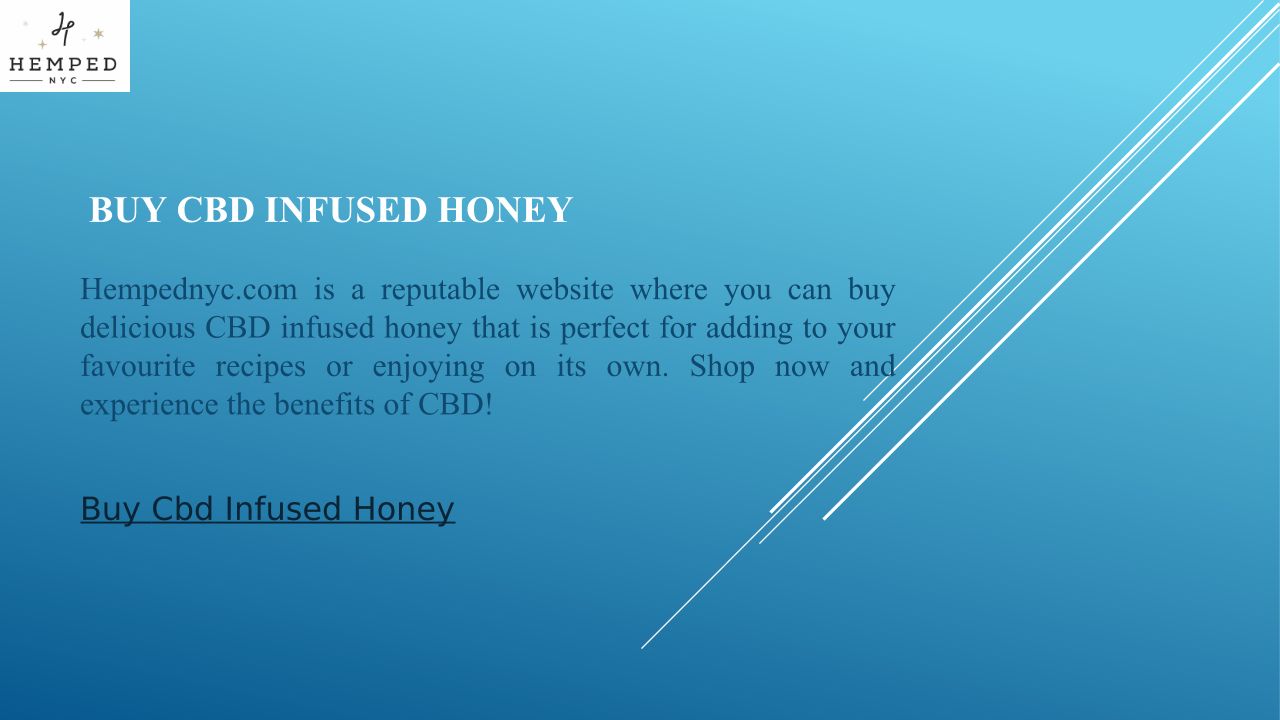 HEMPED
NYC

BUY CBD INFUSED HONEY

Hempednyc.com is a reputable website where you can buy delicious CBD infused honey that is perfect for adding to your favourite recipes or enjoying on its own. Shop now and experience the benefits of CBD!

Buy Cbd Infused Honey